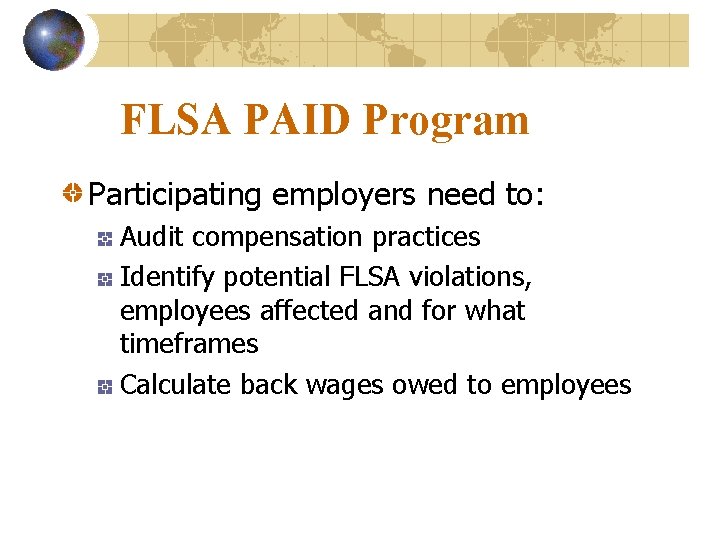 FLSA PAID Program

Participating employers need to:

Audit compensation practices

Identify potential FLSA violations, employees affected and for what timeframes

Calculate back wages owed to employees